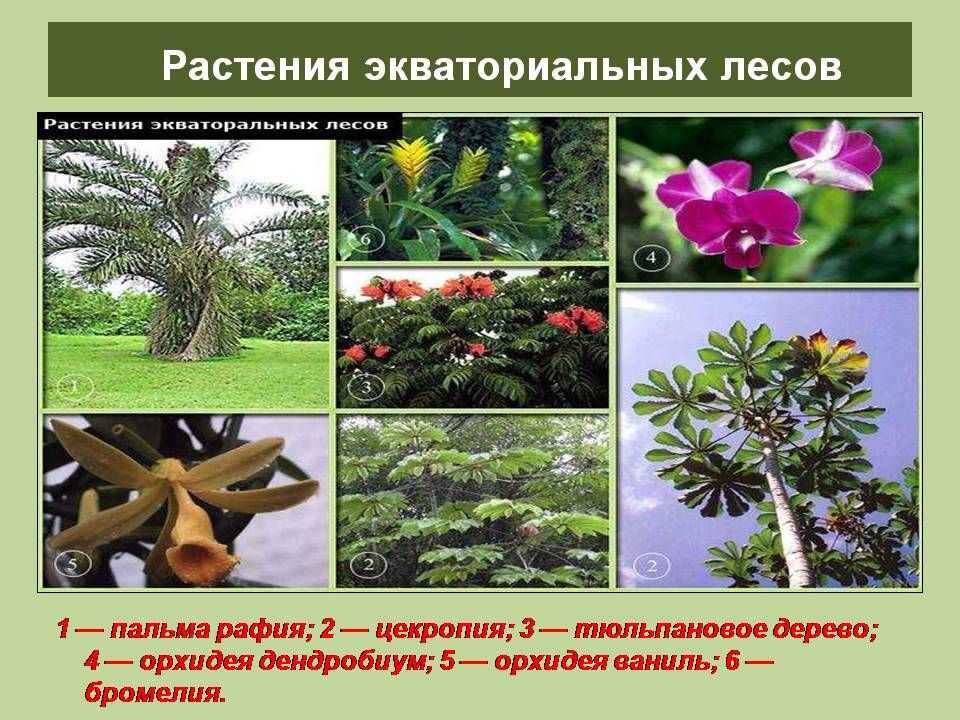 Растения экваториальных лесов

Растения экваторальных лесов

1

6

3

4

5

2

2

1 — пальма рафия; 2 — цекропия; 3 — тюльпановое дерево; 4 — орхидея дендробиум; 5 — орхидея ваниль; 6 — бромелия.